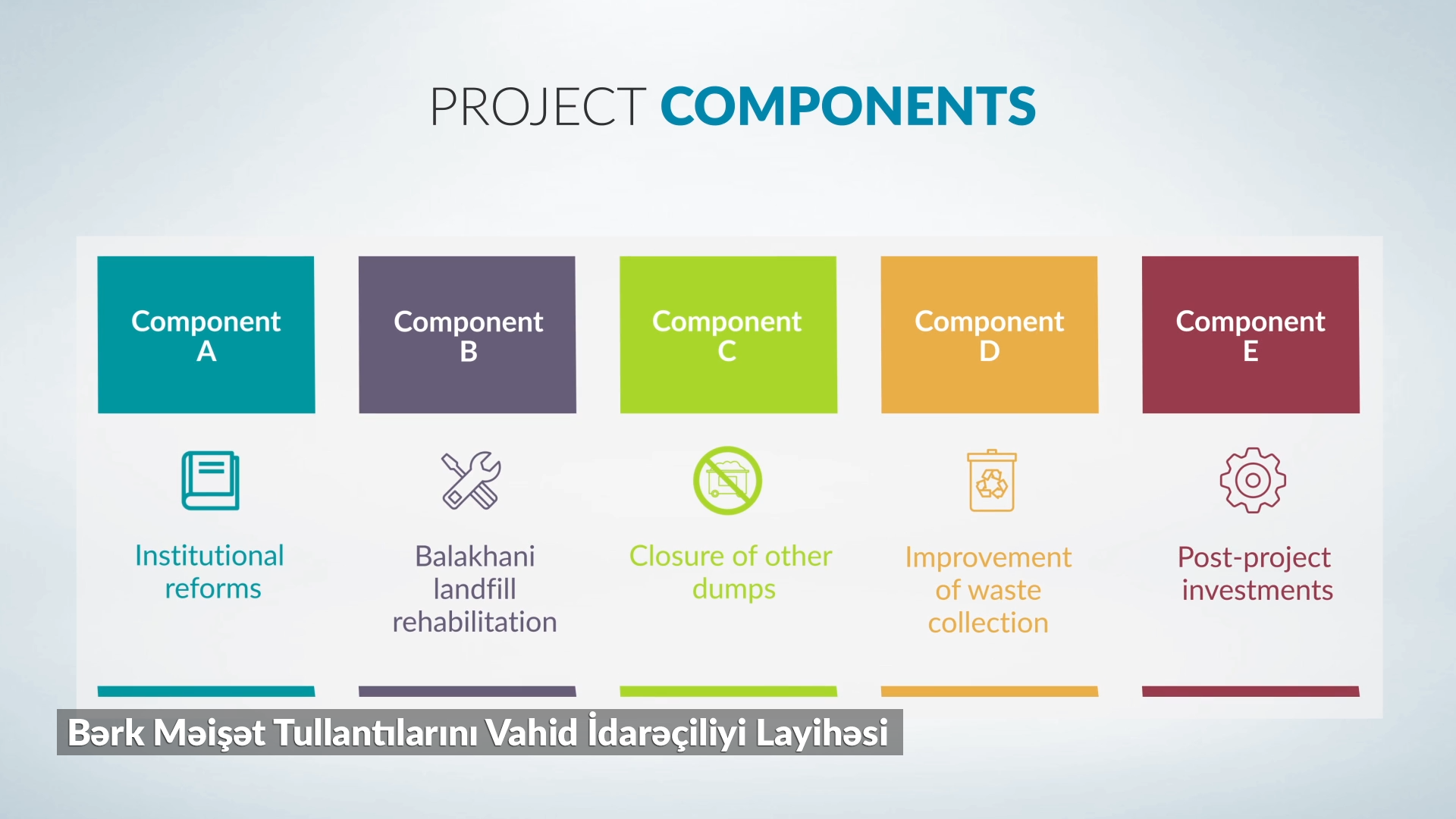 PROJECT COMPONENTS

Component A

Institutional reforms

Component B

Balakhani landfill rehabilitation

Component C

Closure of other dumps

Component D

Improvement of waste collection

Component E

Post-project investments

Bərk Məişət Tullantılarını Vahid İdarəçiliyi Layihəsi